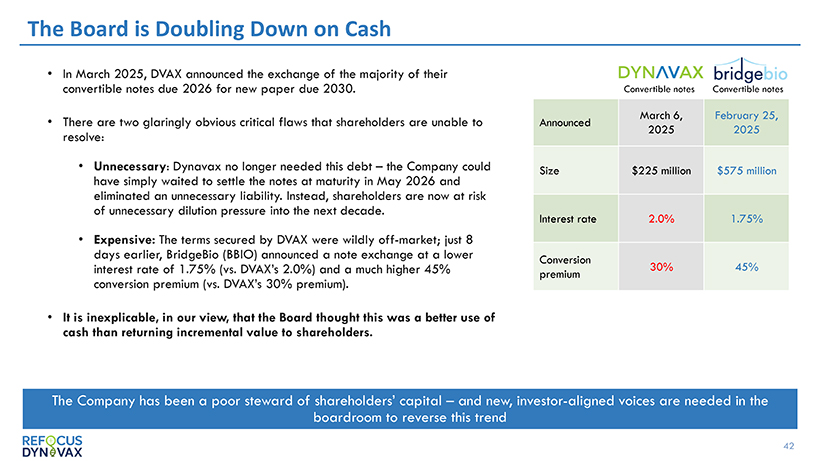 The Board is Doubling Down on Cash

• In March 2025, DVAX announced the exchange of the majority of their convertible notes due 2026 for new paper due 2030.

• There are two glaringly obvious critical flaws that shareholders are unable to resolve:

• Unnecessary: Dynavax no longer needed this debt – the Company could have simply waited to settle the notes at maturity in May 2026 and eliminated an unnecessary liability. Instead, shareholders are now at risk of unnecessary dilution pressure into the next decade.

• Expensive: The terms secured by DVAX were wildly off-market; just 8 days earlier, BridgeBio (BBIO) announced a note exchange at a lower interest rate of 1.75% (vs. DVAX's 2.0%) and a much higher 45% conversion premium (vs. DVAX's 30% premium).

• It is inexplicable, in our view, that the Board thought this was a better use of cash than returning incremental value to shareholders.

| | DYNAVAX Convertible notes | bridgebio Convertible notes |
|---|---|---|
| Announced | March 6, 2025 | February 25, 2025 |
| Size | $225 million | $575 million |
| Interest rate | 2.0% | 1.75% |
| Conversion premium | 30% | 45% |

The Company has been a poor steward of shareholders' capital – and new, investor-aligned voices are needed in the boardroom to reverse this trend

REFOCUS DYNAVAX

42